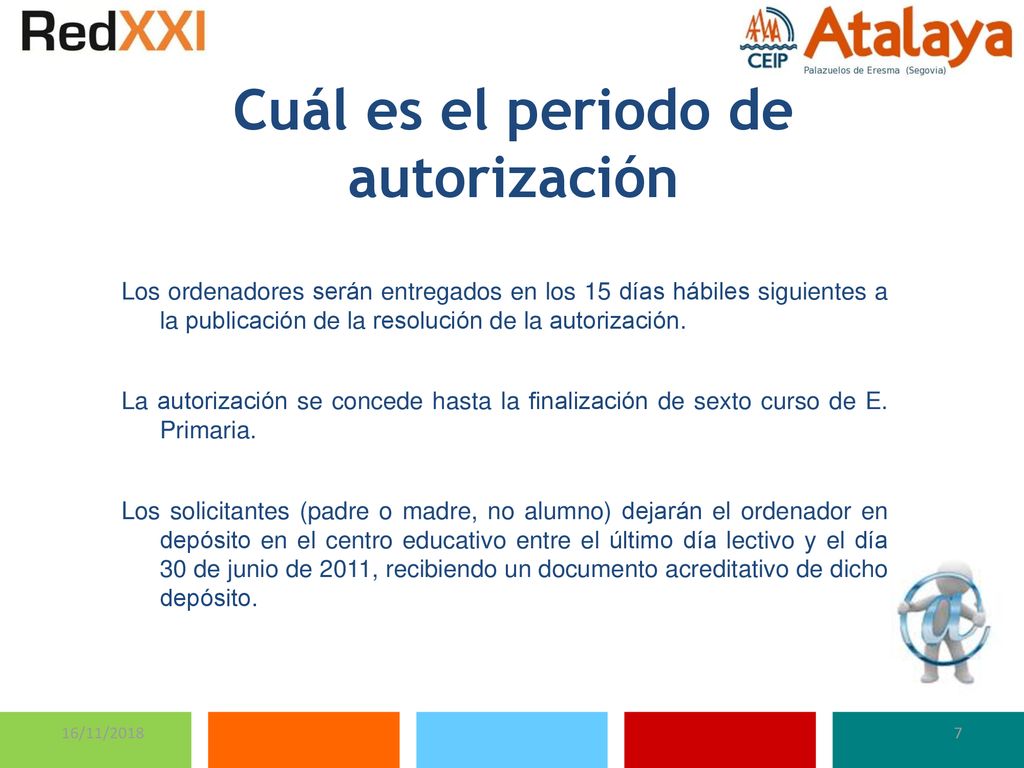 RedXXI

CEIP Atalaya
Palazuelos de Eresma (Segovia)

Cuál es el periodo de autorización

Los ordenadores serán entregados en los 15 días hábiles siguientes a la publicación de la resolución de la autorización.

La autorización se concede hasta la finalización de sexto curso de E. Primaria.

Los solicitantes (padre o madre, no alumno) dejarán el ordenador en depósito en el centro educativo entre el último día lectivo y el día 30 de junio de 2011, recibiendo un documento acreditativo de dicho depósito.

16/11/2018

7